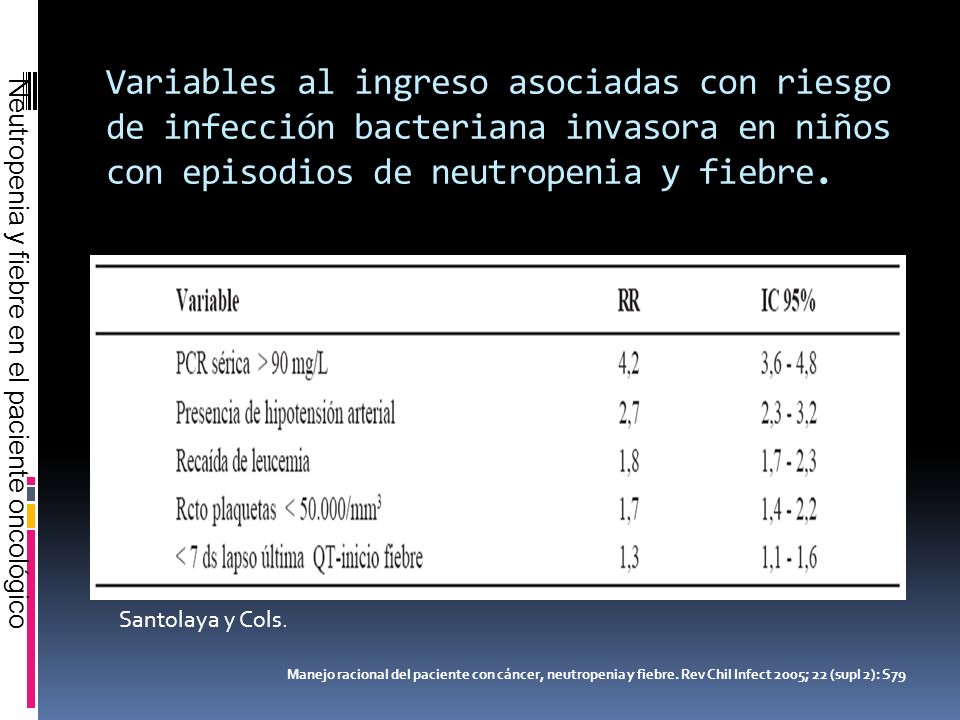 Neutropenia y fiebre en el paciente oncológico

Variables al ingreso asociadas con riesgo de infección bacteriana invasora en niños con episodios de neutropenia y fiebre.

| Variable | RR | IC 95% |
|---|---|---|
| PCR sérica > 90 mg/L | 4,2 | 3,6 - 4,8 |
| Presencia de hipotensión arterial | 2,7 | 2,3 - 3,2 |
| Recaída de leucemia | 1,8 | 1,7 - 2,3 |
| Rcto plaquetas < 50.000/mm$^3$ | 1,7 | 1,4 - 2,2 |
| < 7 ds lapso última QT-inicio fiebre | 1,3 | 1,1 - 1,6 |

Santolaya y Cols.

Manejo racional del paciente con cáncer, neutropenia y fiebre. Rev Chil Infect 2005; 22 (supl 2): S79